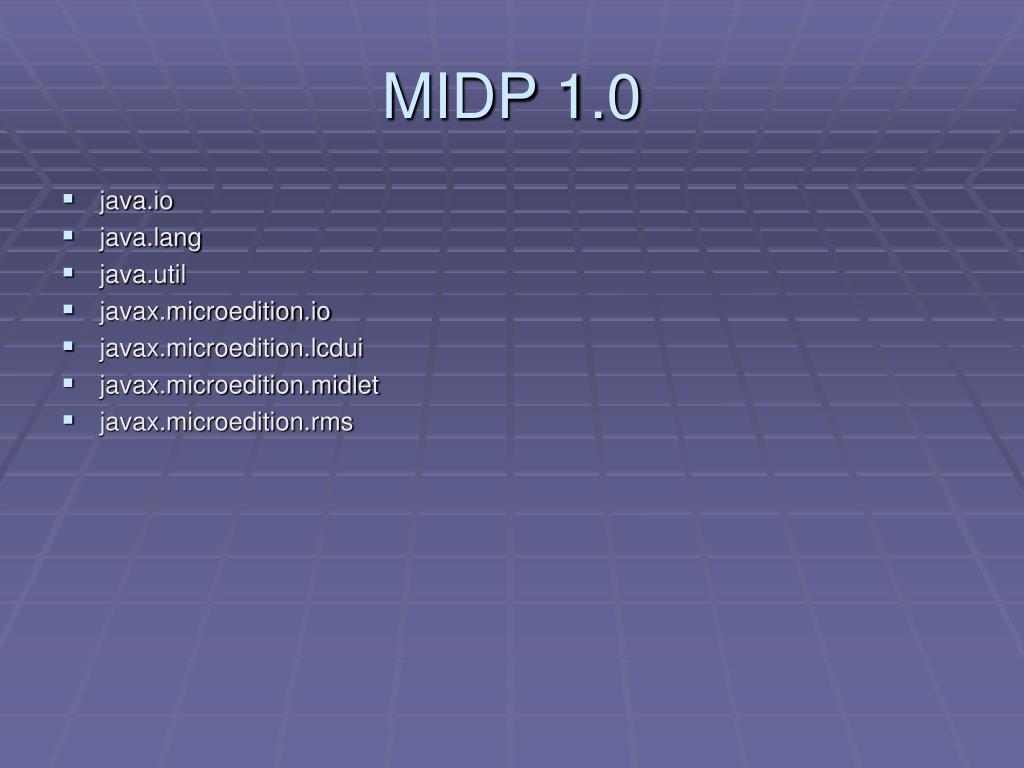 MIDP 1.0

- java.io
- java.lang
- java.util
- javax.microedition.io
- javax.microedition.lcdui
- javax.microedition.midlet
- javax.microedition.rms